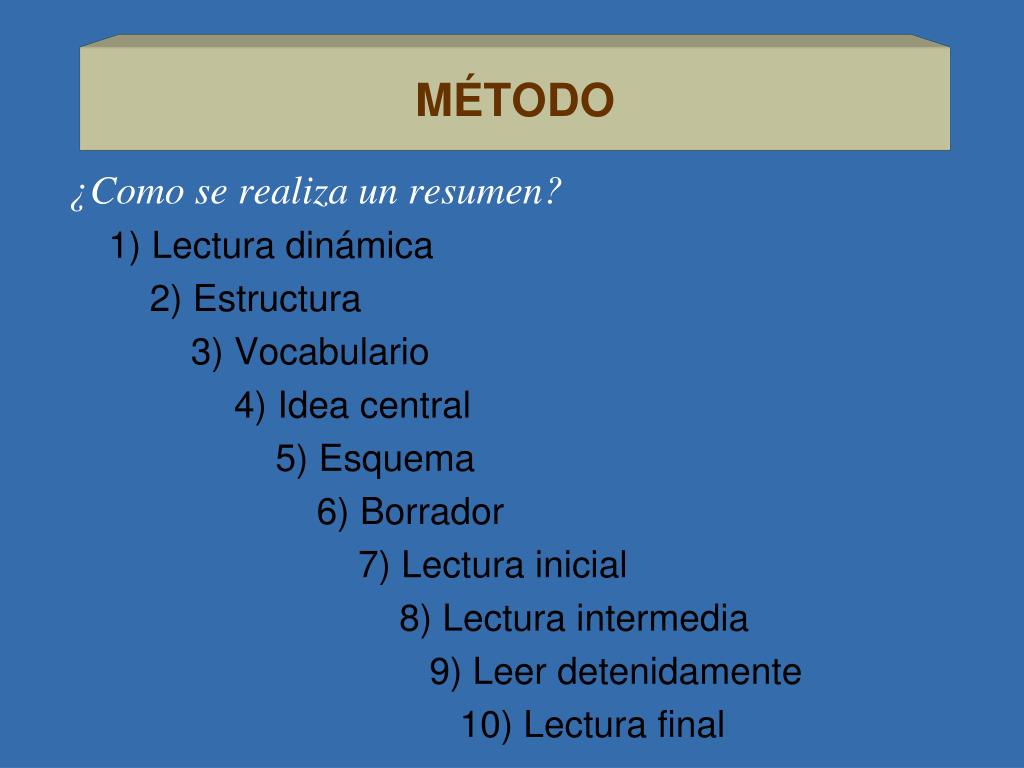 MÉTODO

¿Como se realiza un resumen?

1) Lectura dinámica

2) Estructura

3) Vocabulario

4) Idea central

5) Esquema

6) Borrador

7) Lectura inicial

8) Lectura intermedia

9) Leer detenidamente

10) Lectura final